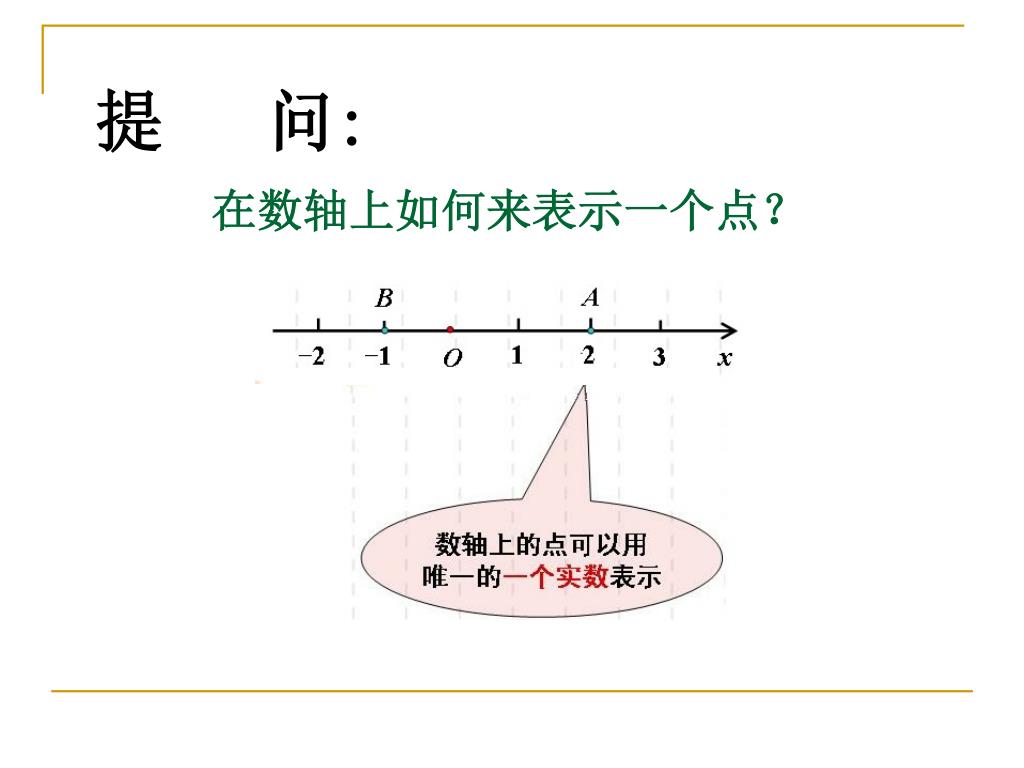 提　问:

在数轴上如何来表示一个点?

$B$　$A$

$-2$　$-1$　$O$　$1$　$2$　$3$　$x$

数轴上的点可以用唯一的一个实数表示